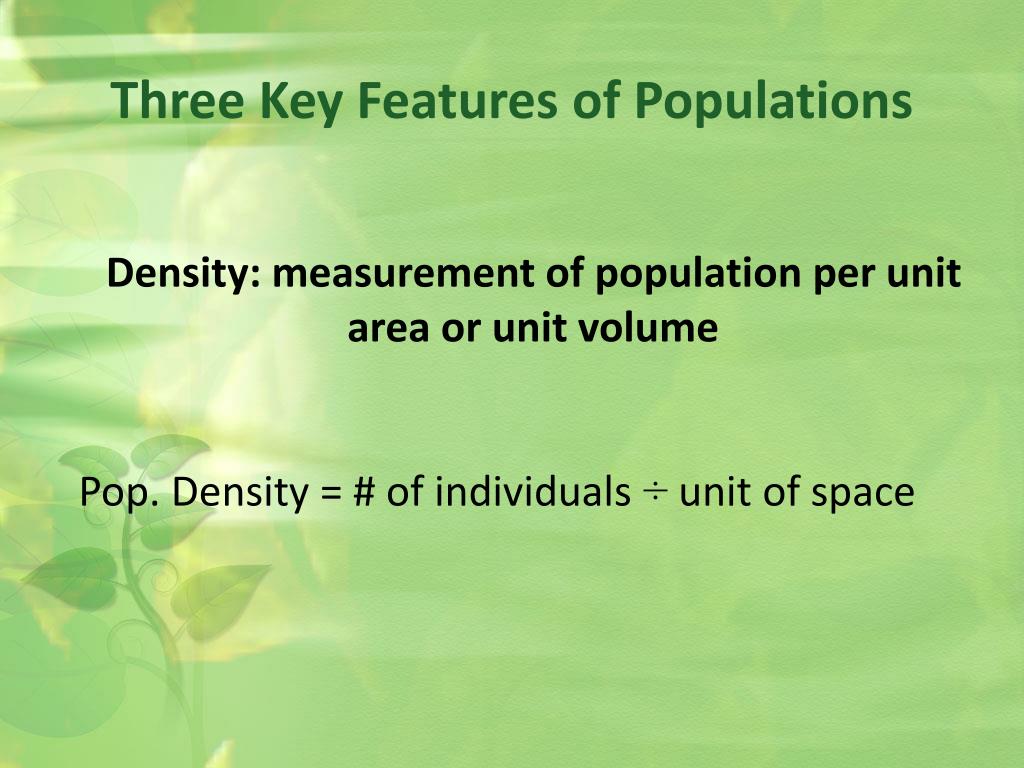 Three Key Features of Populations

Density: measurement of population per unit area or unit volume

Pop. Density = # of individuals ÷ unit of space